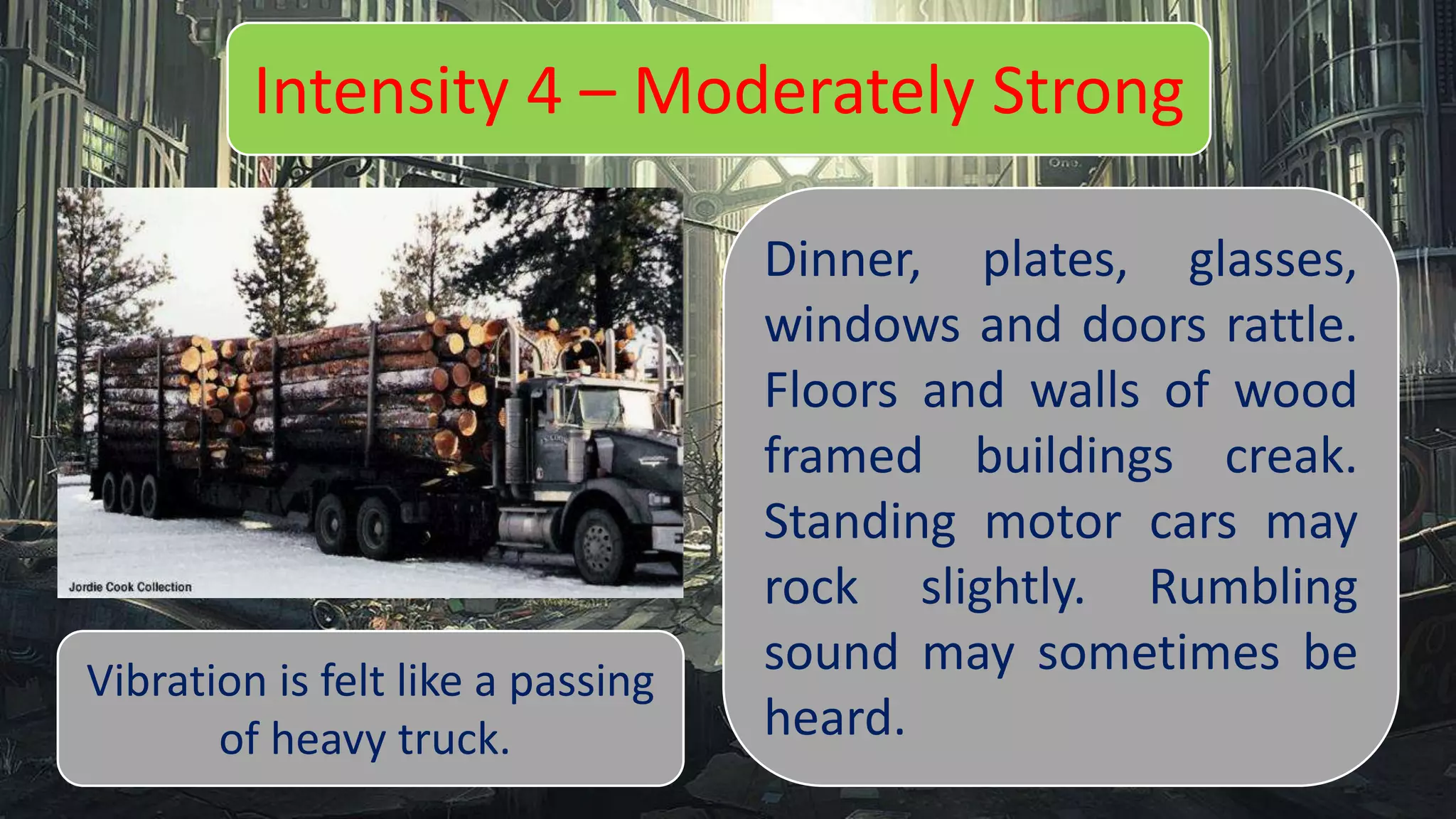 Intensity 4 – Moderately Strong

Jordie Cook Collection

Vibration is felt like a passing of heavy truck.

Dinner, plates, glasses, windows and doors rattle. Floors and walls of wood framed buildings creak. Standing motor cars may rock slightly. Rumbling sound may sometimes be heard.